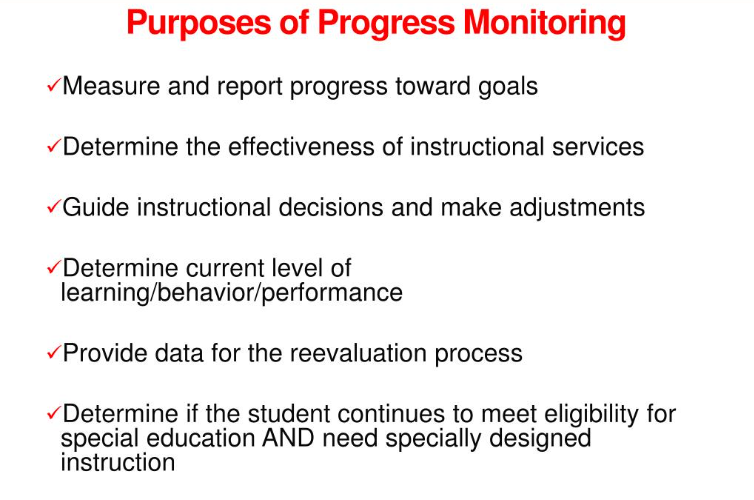 Purposes of Progress Monitoring

✓Measure and report progress toward goals

✓Determine the effectiveness of instructional services

✓Guide instructional decisions and make adjustments

✓Determine current level of learning/behavior/performance

✓Provide data for the reevaluation process

✓Determine if the student continues to meet eligibility for special education AND need specially designed instruction